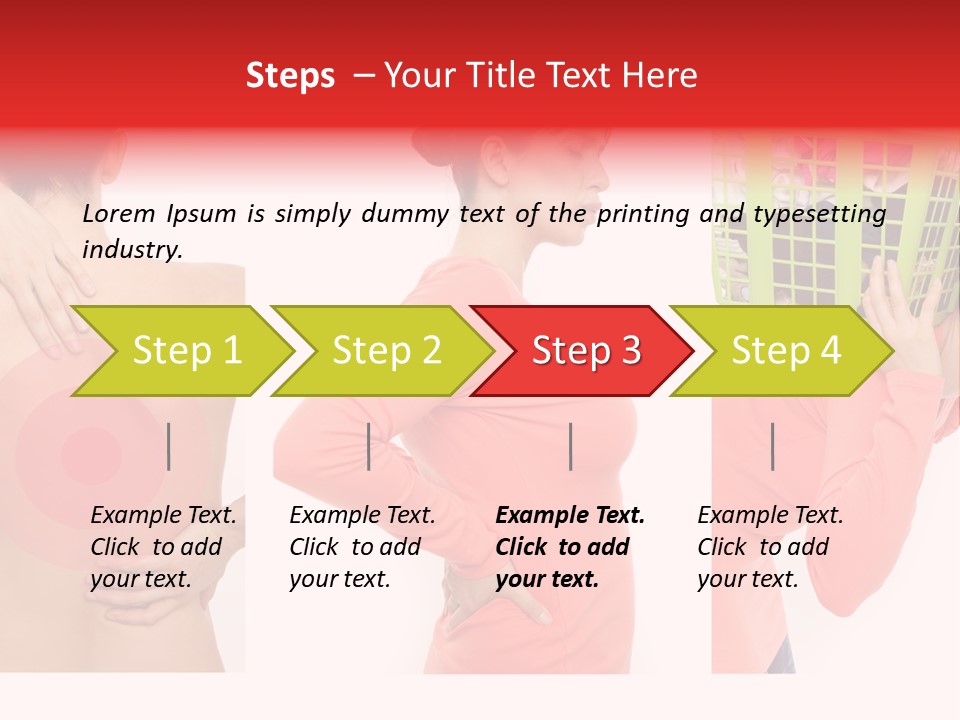 Steps – Your Title Text Here

Lorem Ipsum is simply dummy text of the printing and typesetting industry.

Step 1

Step 2

Step 3

Step 4

Example Text. Click to add your text.

Example Text. Click to add your text.

Example Text. Click to add your text.

Example Text. Click to add your text.